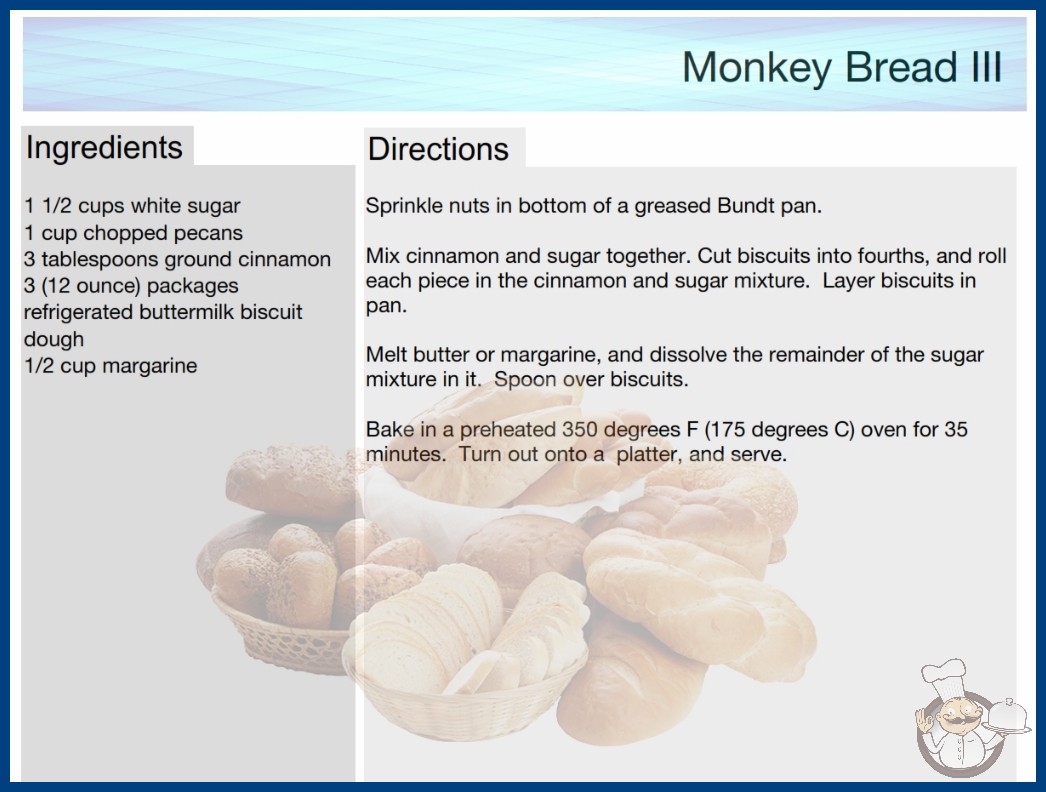 Monkey Bread III

Ingredients

1 1/2 cups white sugar
1 cup chopped pecans
3 tablespoons ground cinnamon
3 (12 ounce) packages refrigerated buttermilk biscuit dough
1/2 cup margarine

Directions

Sprinkle nuts in bottom of a greased Bundt pan.

Mix cinnamon and sugar together. Cut biscuits into fourths, and roll each piece in the cinnamon and sugar mixture. Layer biscuits in pan.

Melt butter or margarine, and dissolve the remainder of the sugar mixture in it. Spoon over biscuits.

Bake in a preheated 350 degrees F (175 degrees C) oven for 35 minutes. Turn out onto a platter, and serve.